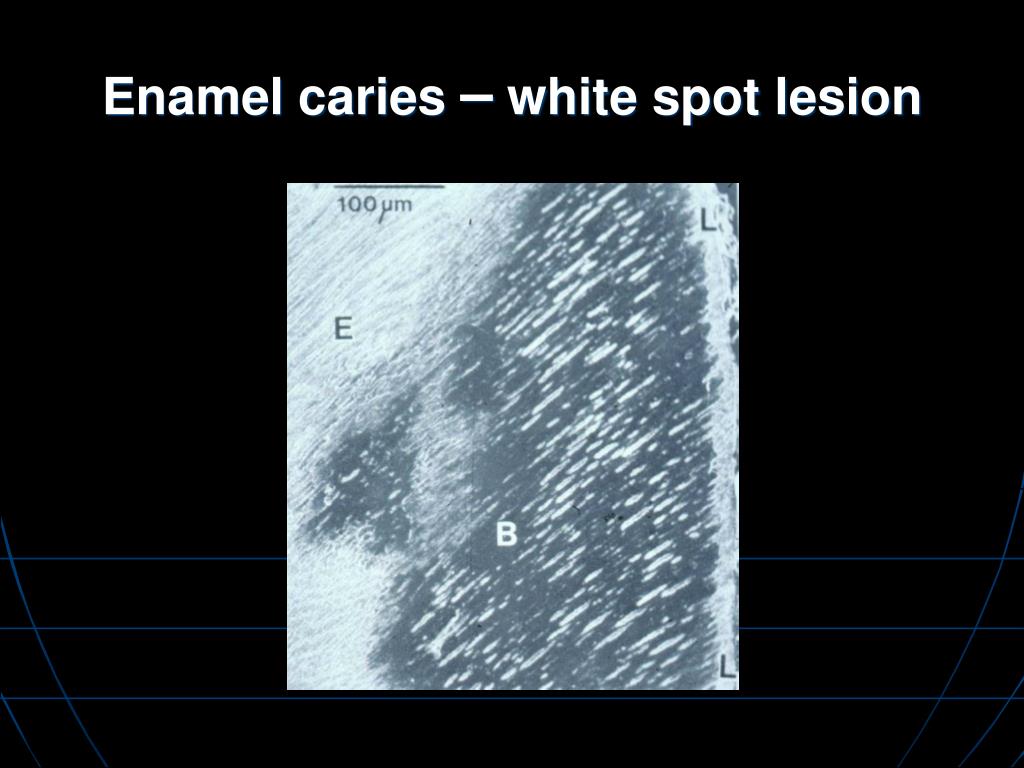 Enamel caries – white spot lesion

100 µm

L

E

B

L